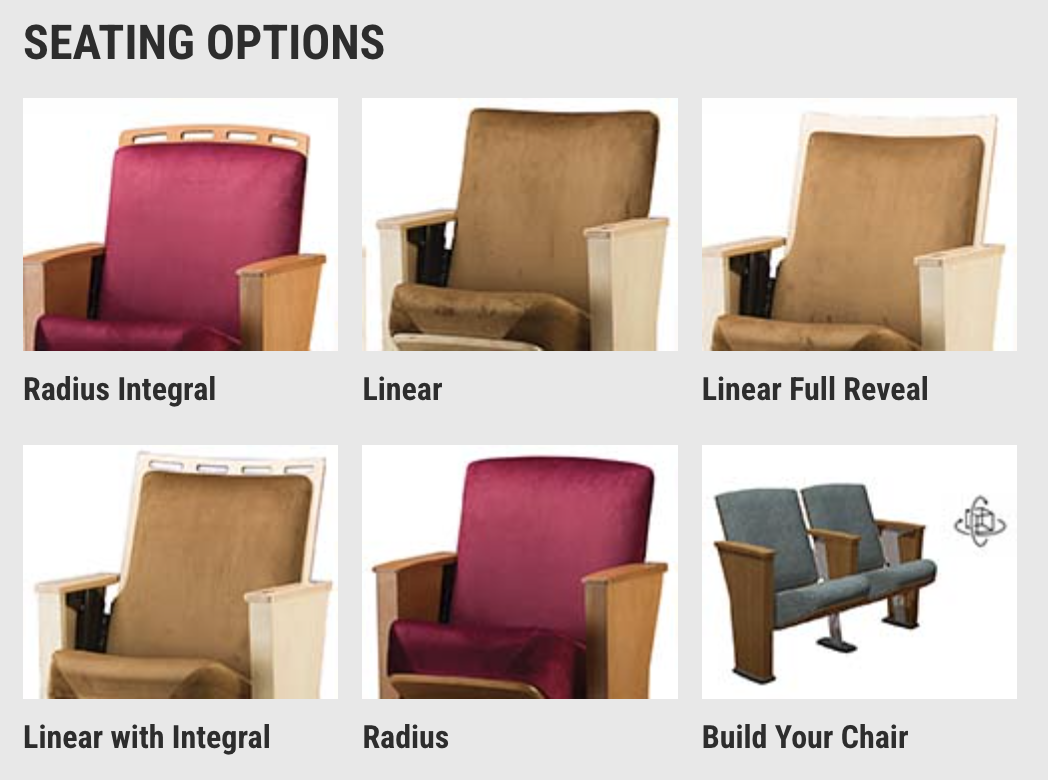 SEATING OPTIONS

Radius Integral

Linear

Linear Full Reveal

Linear with Integral

Radius

Build Your Chair